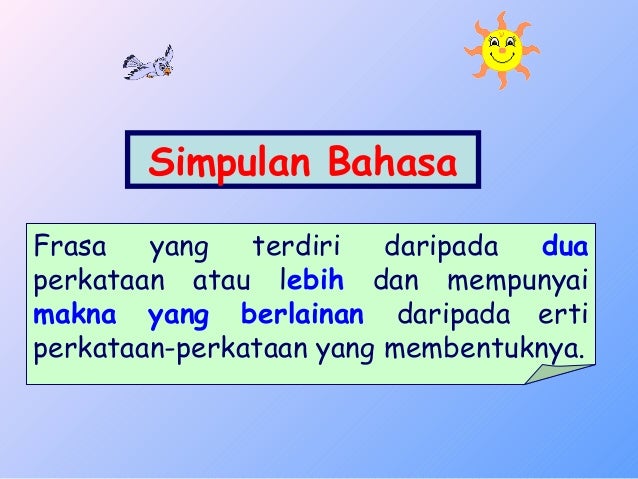 Simpulan Bahasa

Frasa yang terdiri daripada dua perkataan atau lebih dan mempunyai makna yang berlainan daripada erti perkataan-perkataan yang membentuknya.